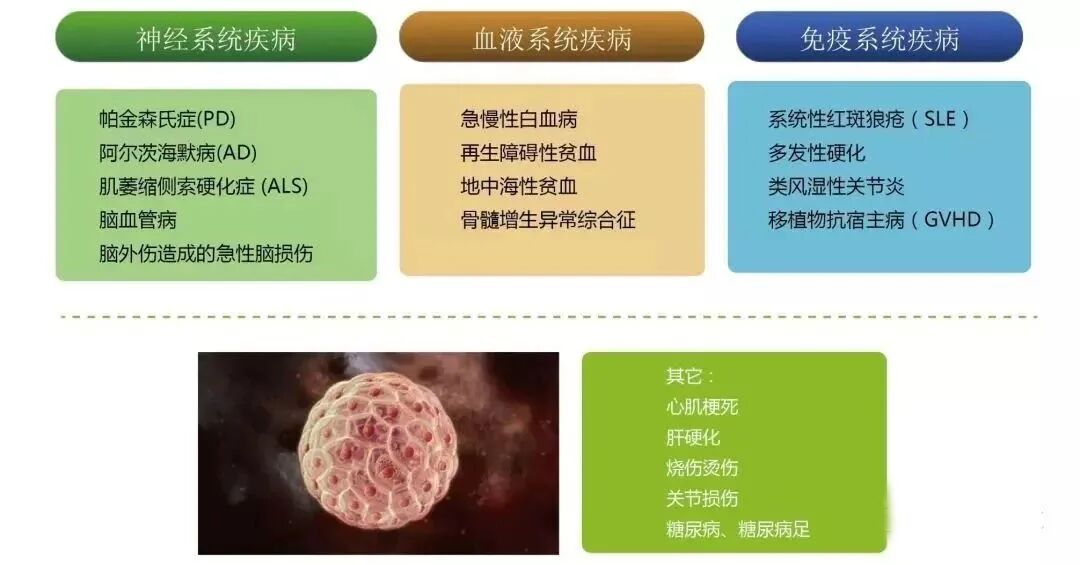 神经系统疾病

帕金森氏症(PD)
阿尔茨海默病(AD)
肌萎缩侧索硬化症 (ALS)
脑血管病
脑外伤造成的急性脑损伤

血液系统疾病

急慢性白血病
再生障碍性贫血
地中海性贫血
骨髓增生异常综合征

免疫系统疾病

系统性红斑狼疮（SLE）
多发性硬化
类风湿性关节炎
移植物抗宿主病（GVHD）

其它：
心肌梗死
肝硬化
烧伤烫伤
关节损伤
糖尿病、糖尿病足